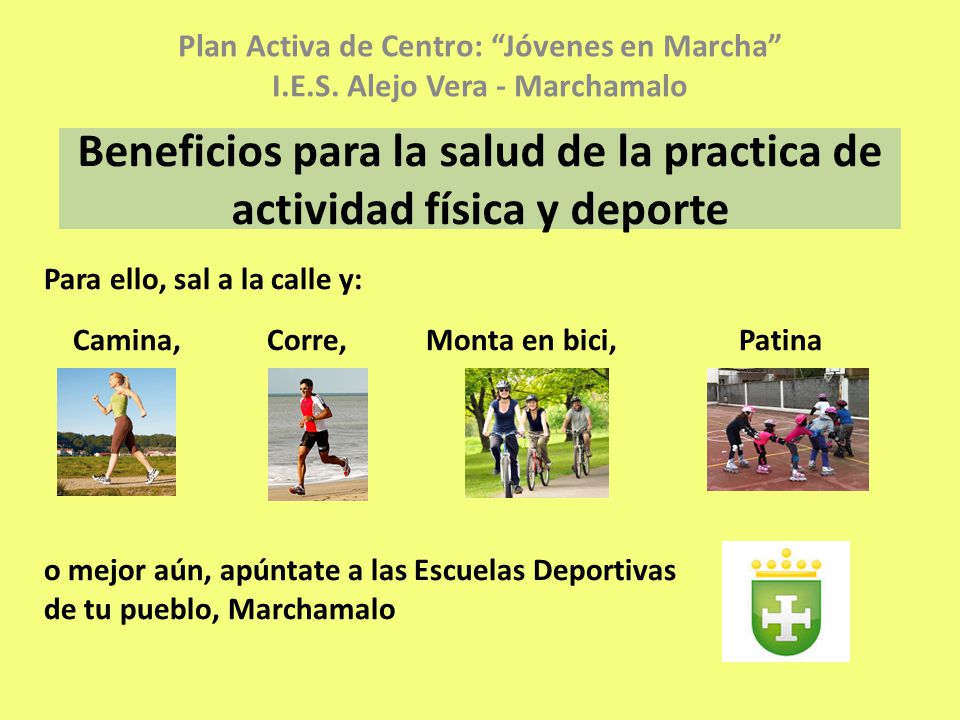 Plan Activa de Centro: “Jóvenes en Marcha”
I.E.S. Alejo Vera - Marchamalo

Beneficios para la salud de la practica de actividad física y deporte

Para ello, sal a la calle y:

Camina, Corre, Monta en bici, Patina

o mejor aún, apúntate a las Escuelas Deportivas de tu pueblo, Marchamalo